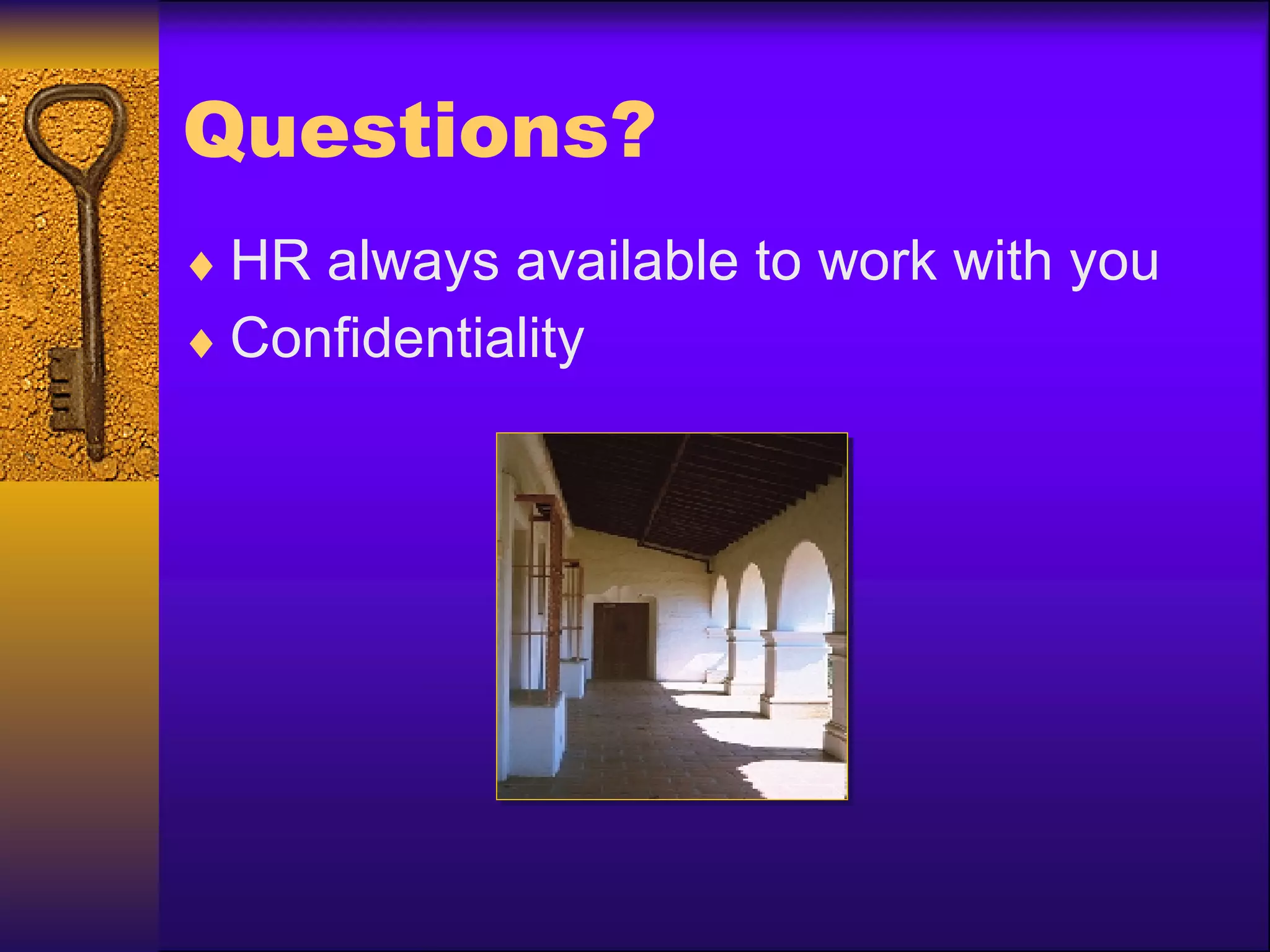 Questions?

♦ HR always available to work with you
♦ Confidentiality